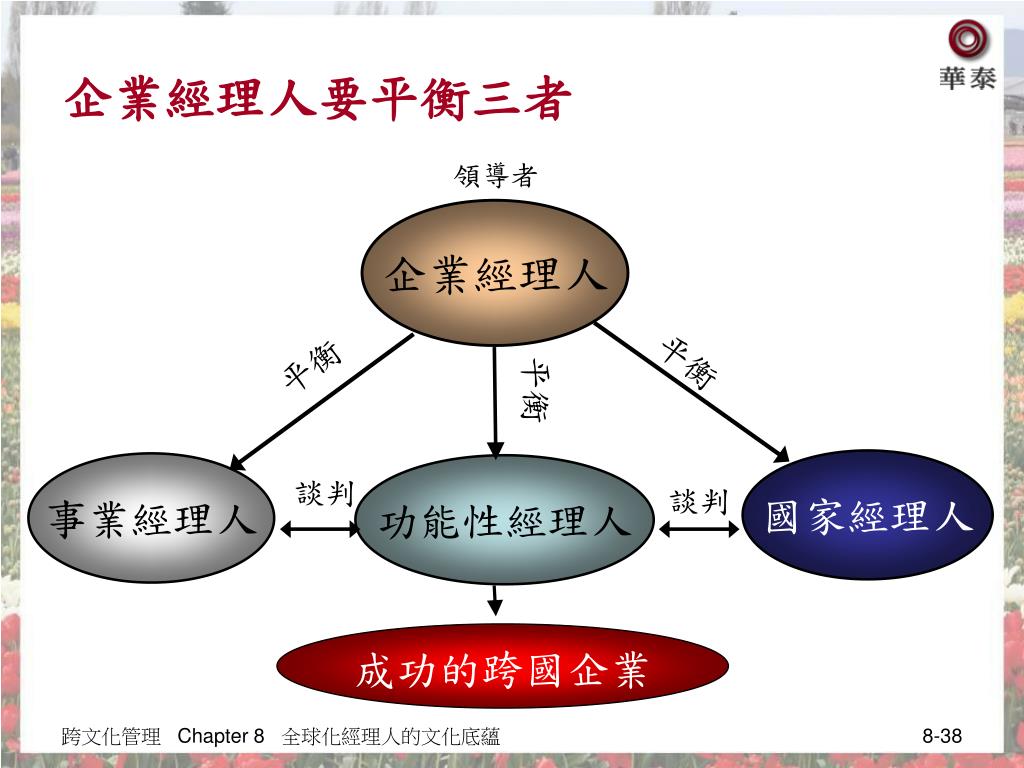 華泰

企業經理人要平衡三者

領導者

企業經理人

平衡

平衡

平衡

事業經理人

談判

功能性經理人

談判

國家經理人

成功的跨國企業

跨文化管理 Chapter 8 全球化經理人的文化底蘊

8-38